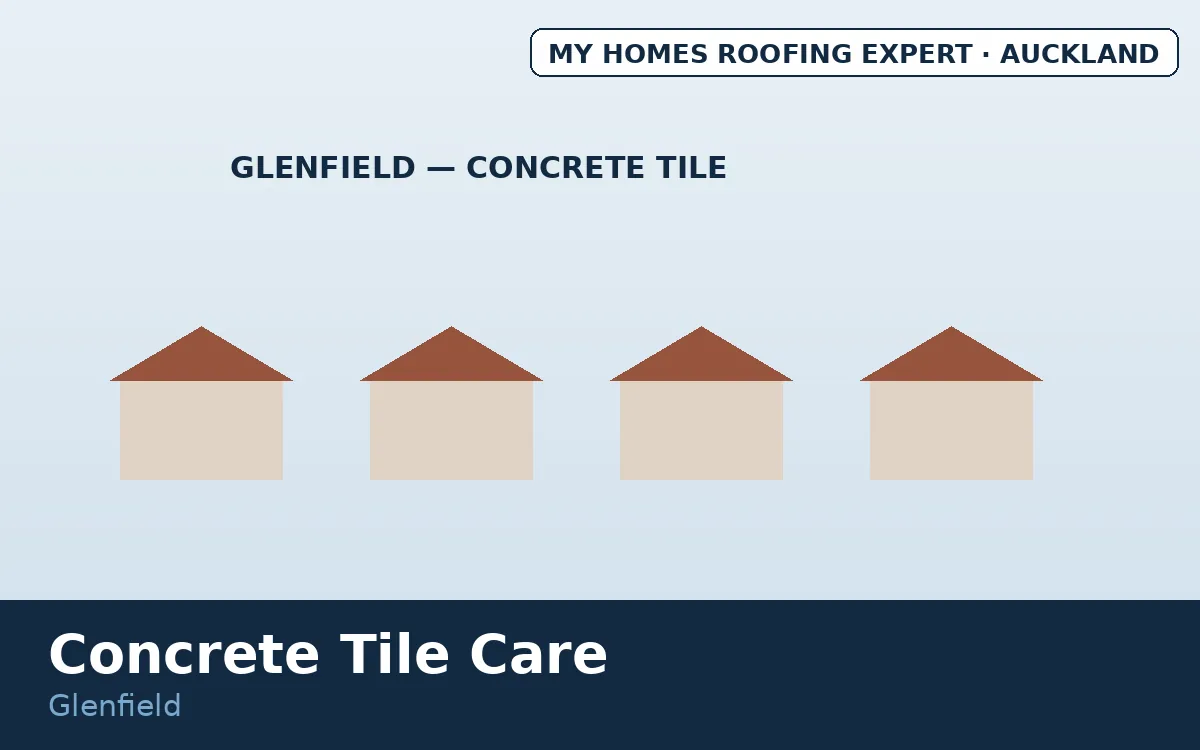 MY HOMES ROOFING EXPERT · AUCKLAND

GLENFIELD — CONCRETE TILE

Concrete Tile Care

Glenfield